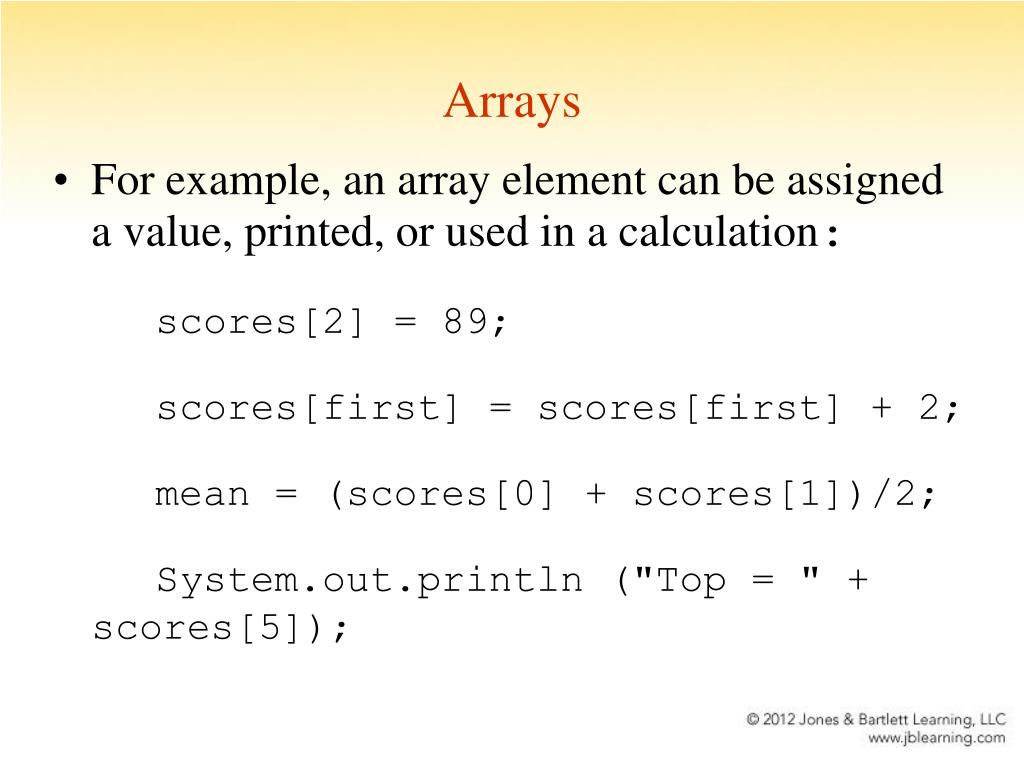 Arrays

• For example, an array element can be assigned a value, printed, or used in a calculation:

scores[2] = 89;

scores[first] = scores[first] + 2;

mean = (scores[0] + scores[1])/2;

System.out.println ("Top = " + scores[5]);

© 2012 Jones & Bartlett Learning, LLC
www.jblearning.com